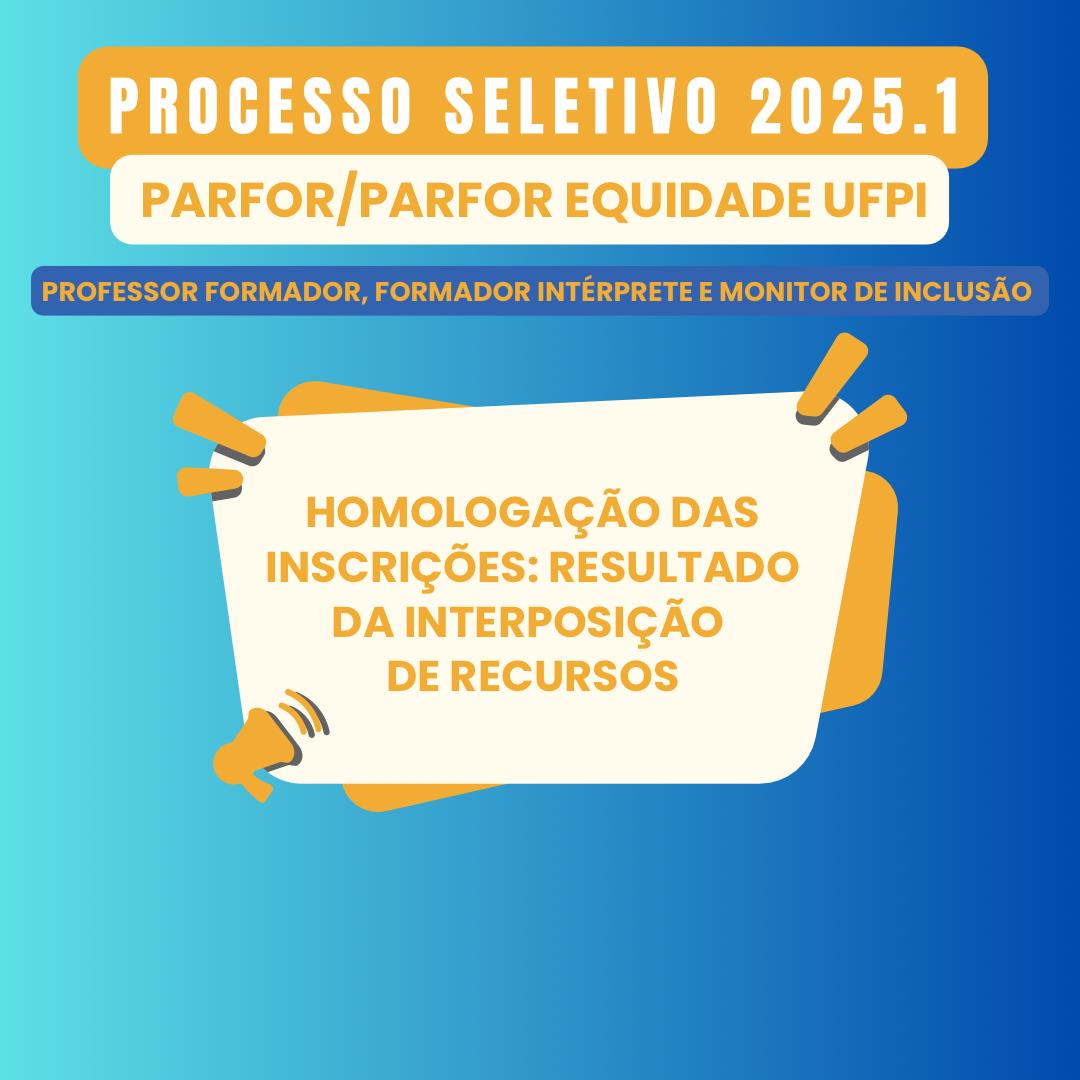 PROCESSO SELETIVO 2025.1

PARFOR/PARFOR EQUIDADE UFPI

PROFESSOR FORMADOR, FORMADOR INTÉRPRETE E MONITOR DE INCLUSÃO

HOMOLOGAÇÃO DAS INSCRIÇÕES: RESULTADO DA INTERPOSIÇÃO DE RECURSOS